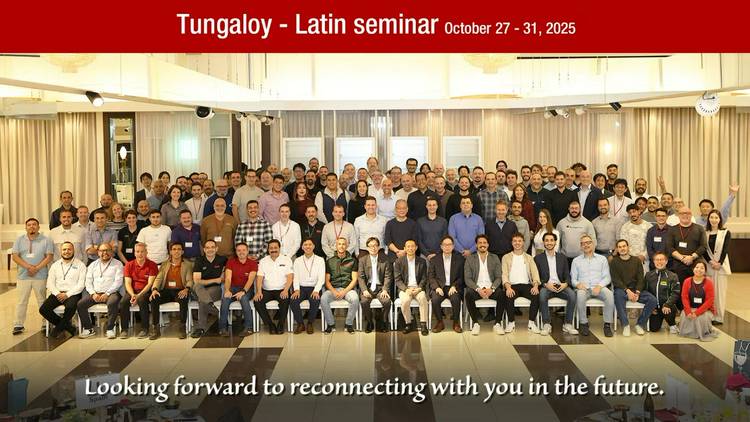 Tungaloy - Latin seminar October 27 - 31, 2025

Looking forward to reconnecting with you in the future.